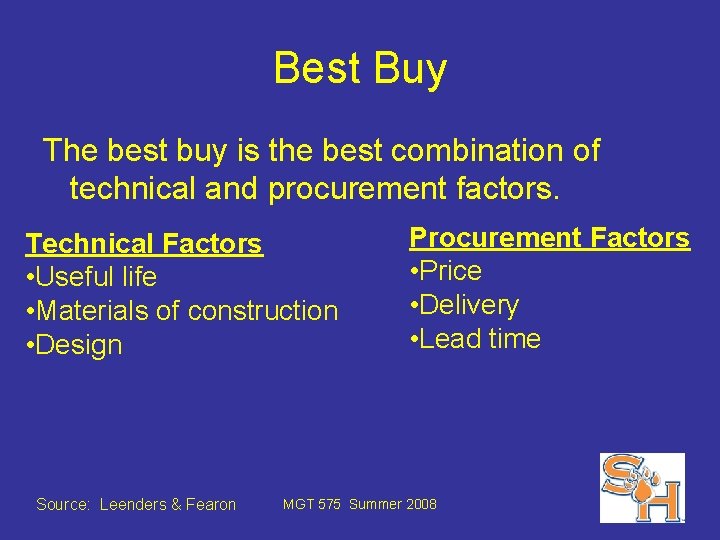 Best Buy

The best buy is the best combination of technical and procurement factors.

Technical Factors
•Useful life
•Materials of construction
•Design

Procurement Factors
•Price
•Delivery
•Lead time

Source: Leenders & Fearon

MGT 575 Summer 2008

SH